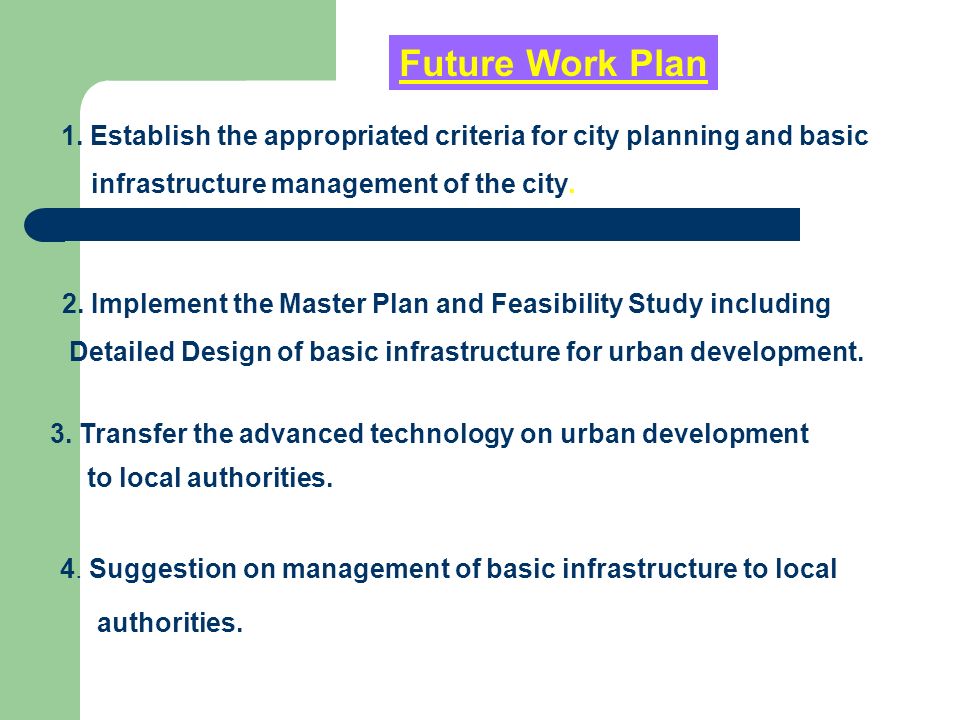 Future Work Plan

1. Establish the appropriated criteria for city planning and basic infrastructure management of the city.

2. Implement the Master Plan and Feasibility Study including Detailed Design of basic infrastructure for urban development.

3. Transfer the advanced technology on urban development to local authorities.

4. Suggestion on management of basic infrastructure to local authorities.